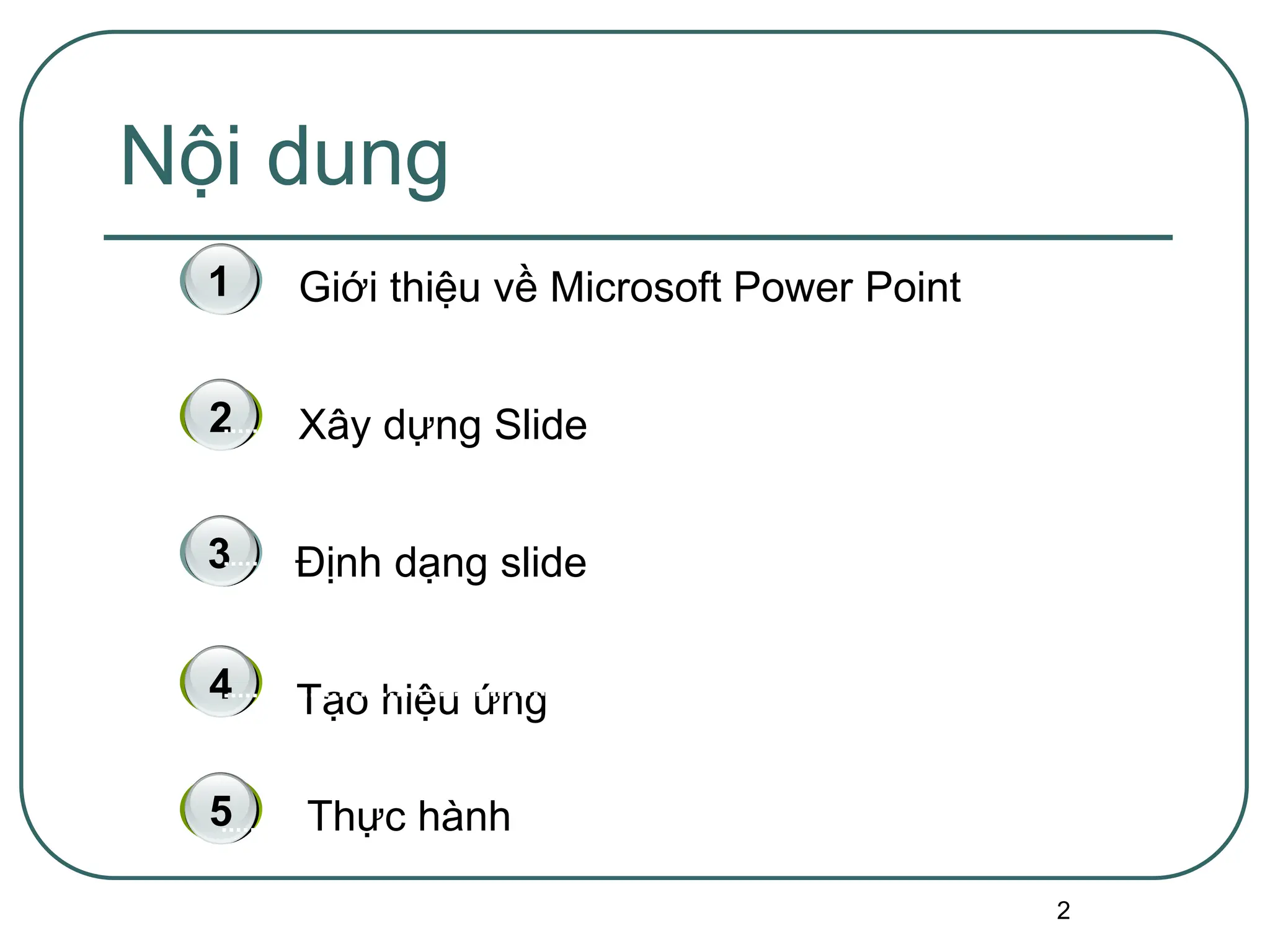 Nội dung

1 Giới thiệu về Microsoft Power Point

2 Xây dựng Slide

3 Định dạng slide

4 Tạo hiệu ứng

5 Thực hành

2